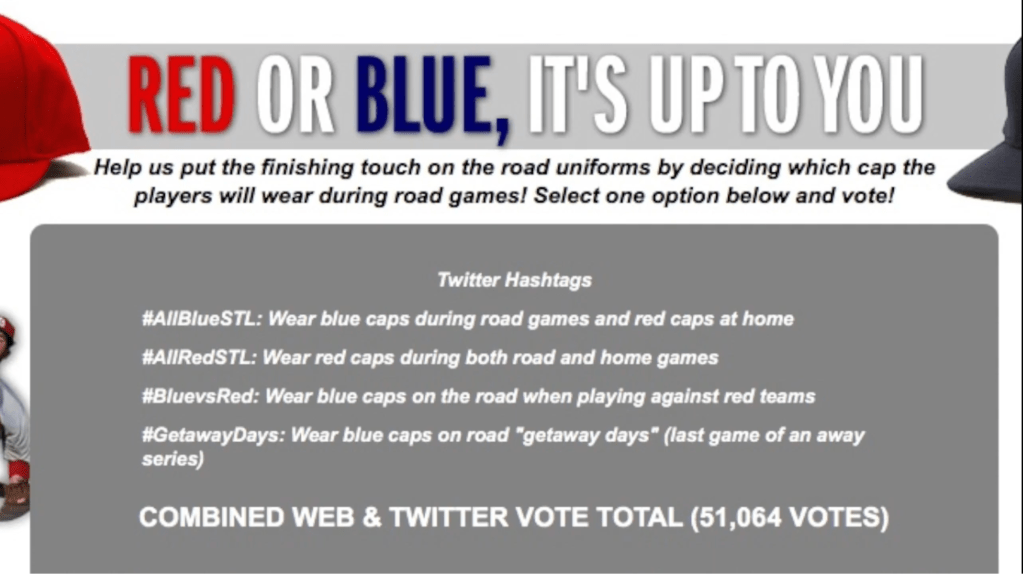 RED OR BLUE, IT'S UP TO YOU

Help us put the finishing touch on the road uniforms by deciding which cap the players will wear during road games! Select one option below and vote!

Twitter Hashtags

#AllBlueSTL: Wear blue caps during road games and red caps at home

#AllRedSTL: Wear red caps during both road and home games

#BluevsRed: Wear blue caps on the road when playing against red teams

#GetawayDays: Wear blue caps on road "getaway days" (last game of an away series)

COMBINED WEB & TWITTER VOTE TOTAL (51,064 VOTES)